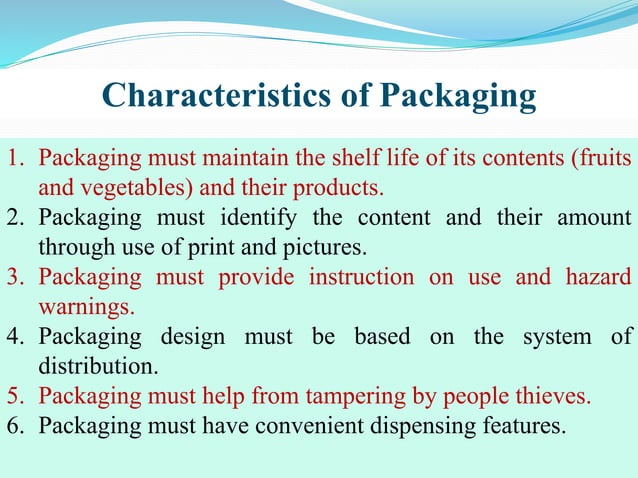 Characteristics of Packaging

1. Packaging must maintain the shelf life of its contents (fruits and vegetables) and their products.
2. Packaging must identify the content and their amount through use of print and pictures.
3. Packaging must provide instruction on use and hazard warnings.
4. Packaging design must be based on the system of distribution.
5. Packaging must help from tampering by people thieves.
6. Packaging must have convenient dispensing features.